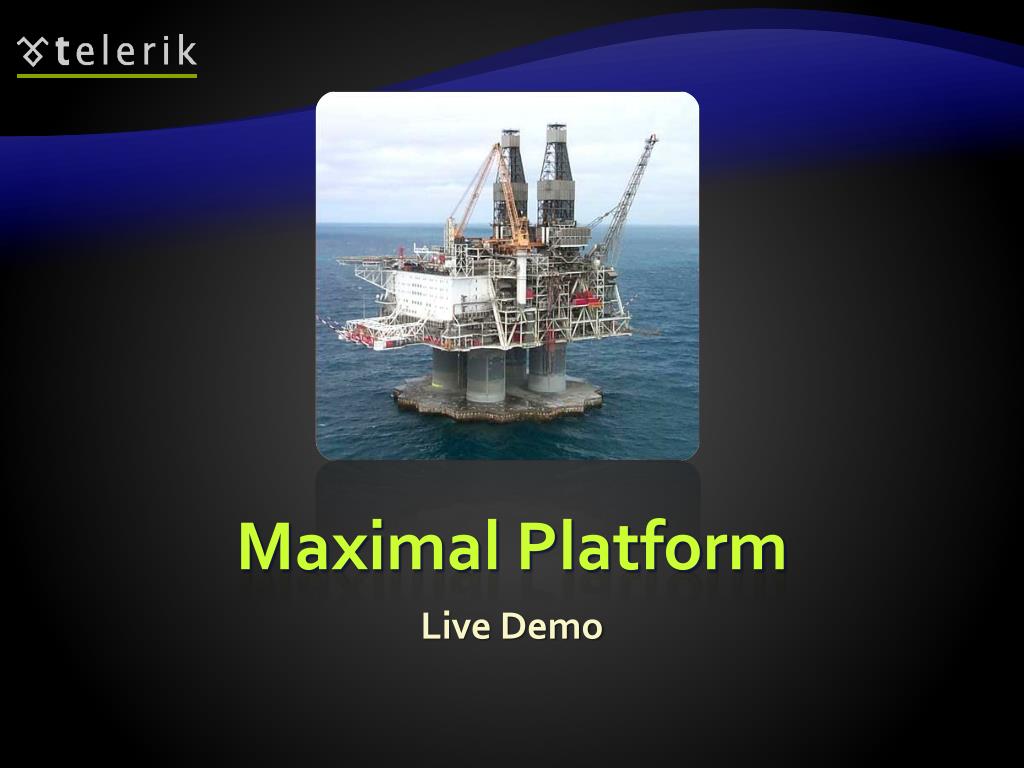 telerik

Maximal Platform

Live Demo